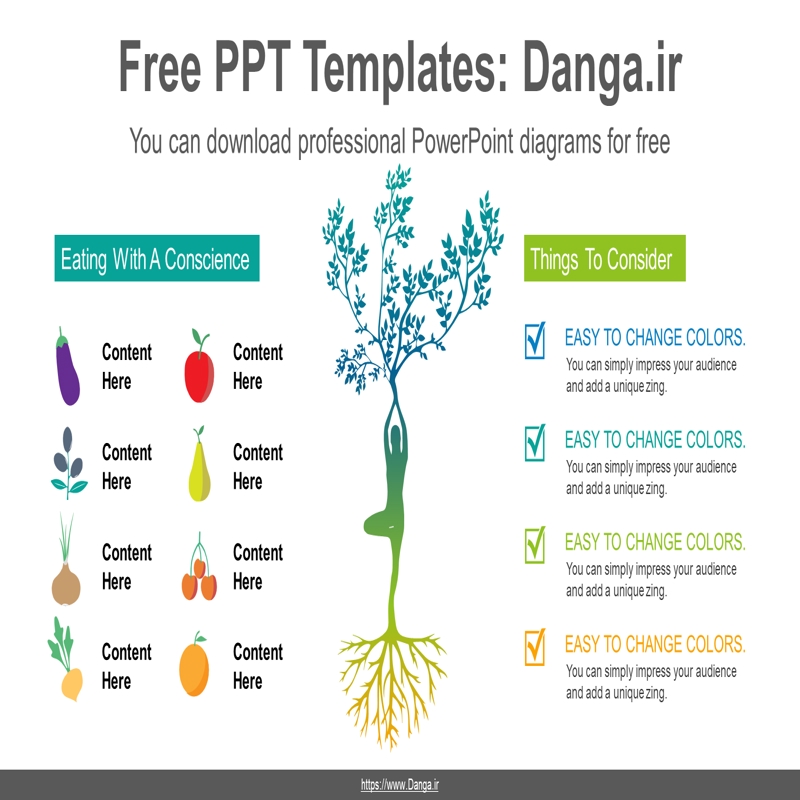 Free PPT Templates: Danga.ir

You can download professional PowerPoint diagrams for free

Eating With A Conscience

Content Here

Content Here

Content Here

Content Here

Content Here

Content Here

Content Here

Content Here

Things To Consider

EASY TO CHANGE COLORS.
You can simply impress your audience and add a unique zing.

EASY TO CHANGE COLORS.
You can simply impress your audience and add a unique zing.

EASY TO CHANGE COLORS.
You can simply impress your audience and add a unique zing.

EASY TO CHANGE COLORS.
You can simply impress your audience and add a unique zing.

https://www.Danga.ir